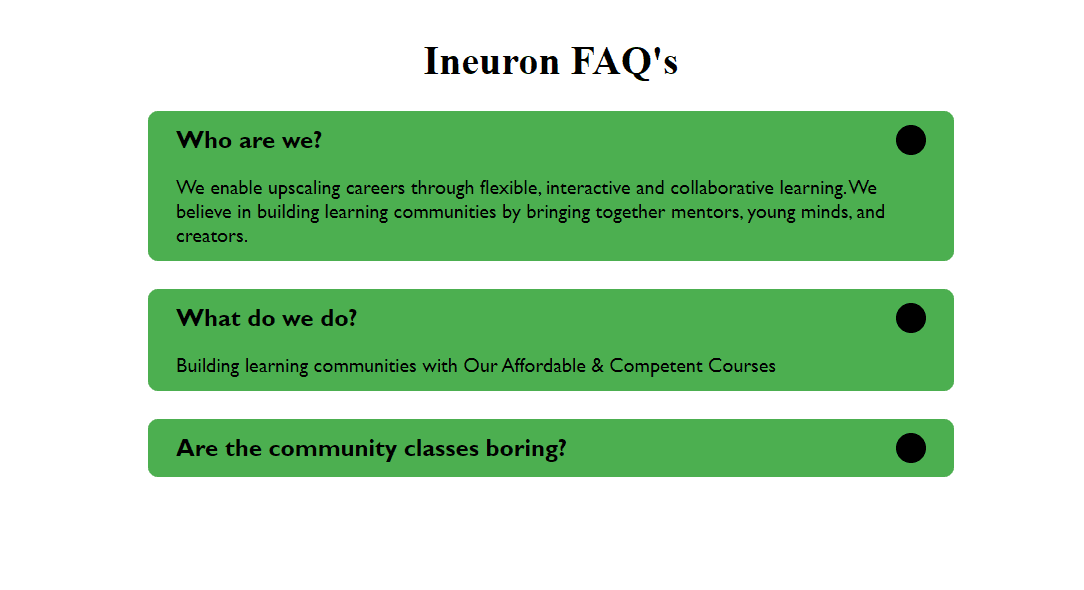 Ineuron FAQ's

Who are we?

We enable upscaling careers through flexible, interactive and collaborative learning. We believe in building learning communities by bringing together mentors, young minds, and creators.

What do we do?

Building learning communities with Our Affordable & Competent Courses

Are the community classes boring?